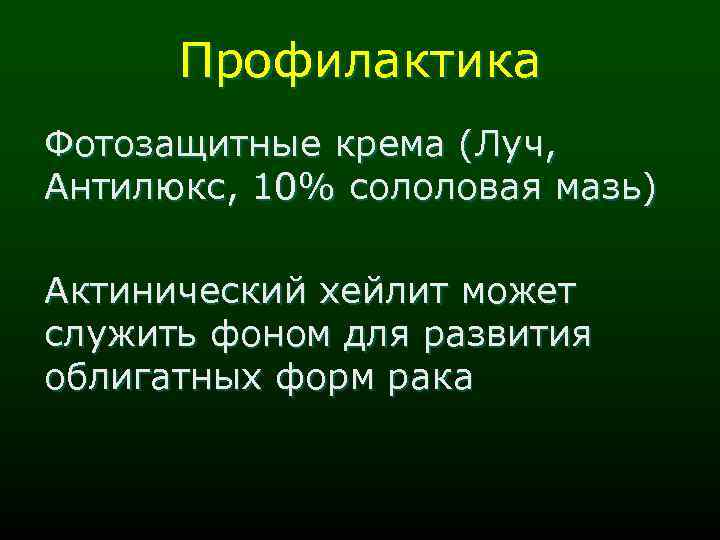 Профилактика

Фотозащитные крема (Луч, Антилюкс, 10% сололовая мазь)

Актинический хейлит может служить фоном для развития облигатных форм рака